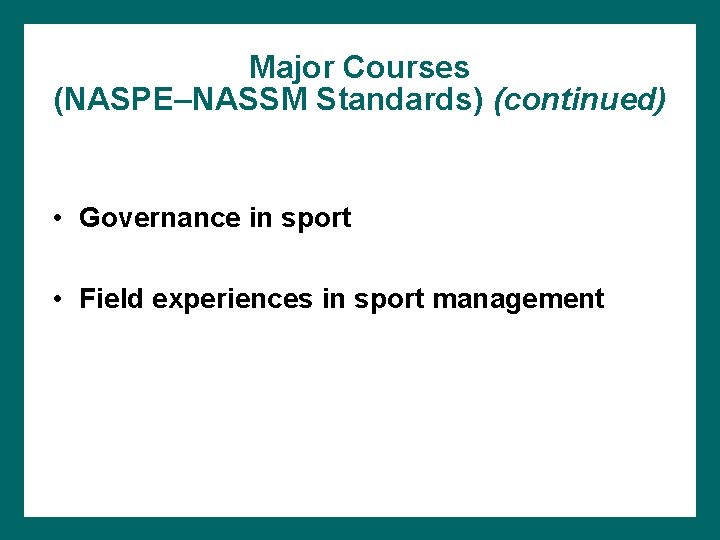 Major Courses
(NASPE–NASSM Standards) (continued)

• Governance in sport

• Field experiences in sport management